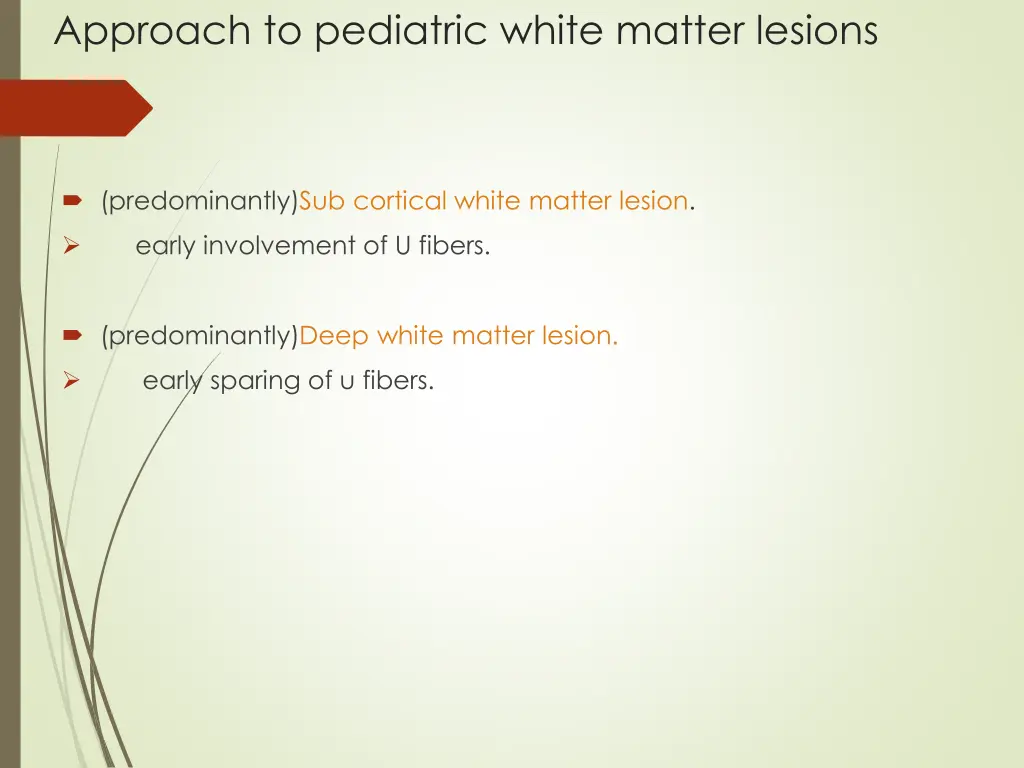 Approach to pediatric white matter lesions

(predominantly)Sub cortical white matter lesion.

early involvement of U fibers.

(predominantly)Deep white matter lesion.

early sparing of u fibers.